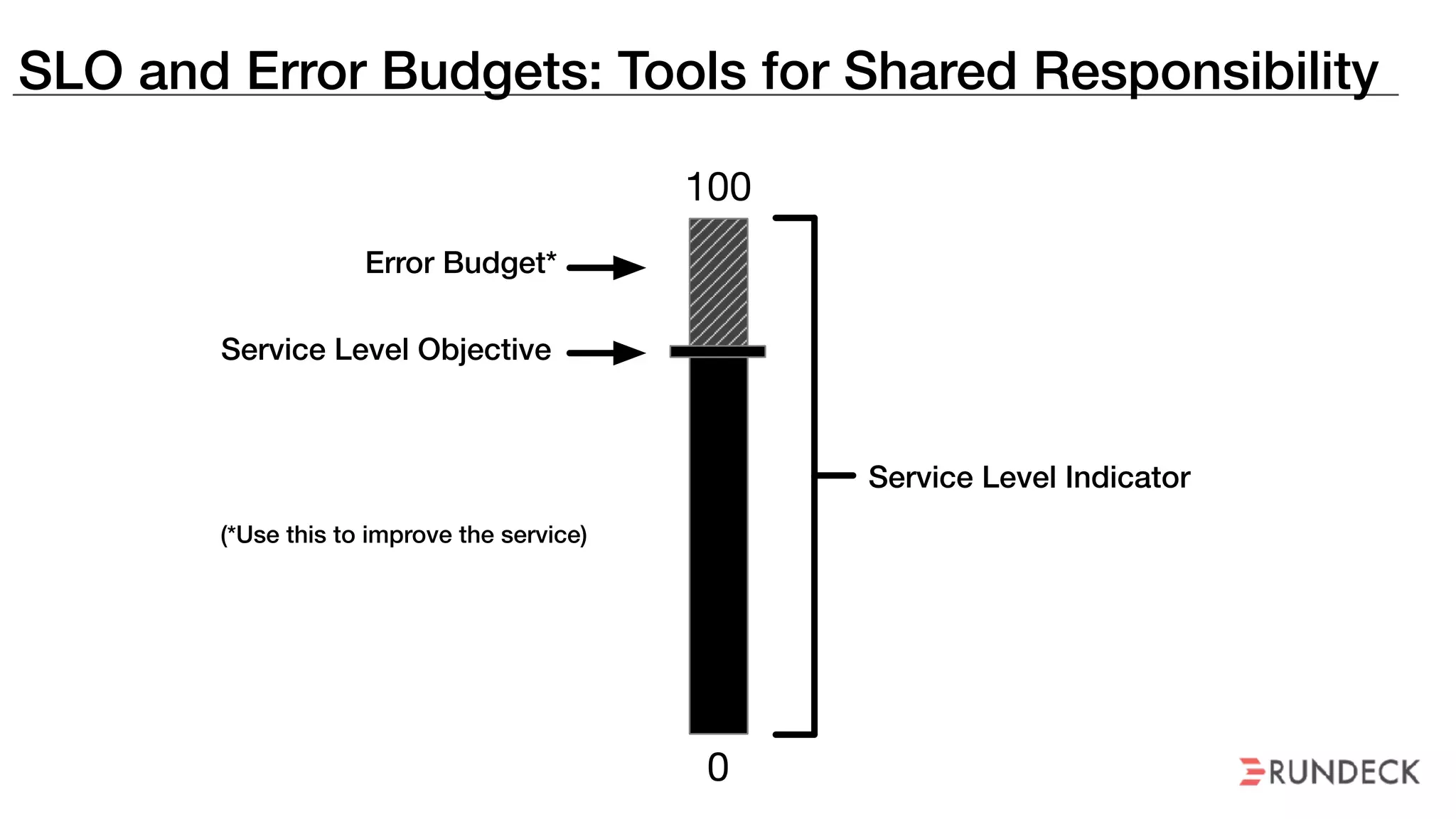 SLO and Error Budgets: Tools for Shared Responsibility

100

Error Budget*

Service Level Objective

Service Level Indicator

(*Use this to improve the service)

0

RUNDECK